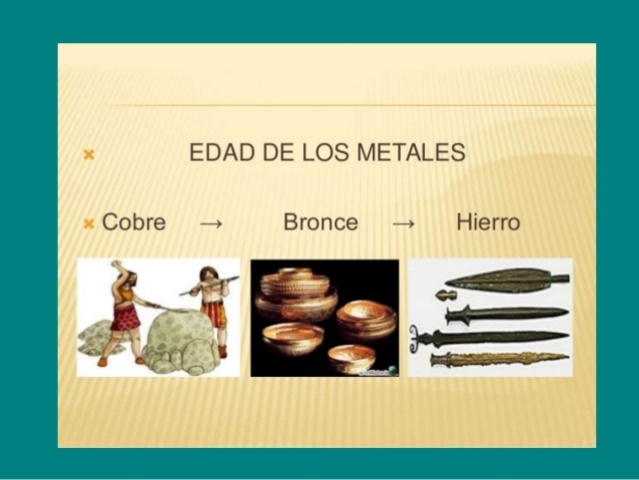 EDAD DE LOS METALES

Cobre → Bronce → Hierro